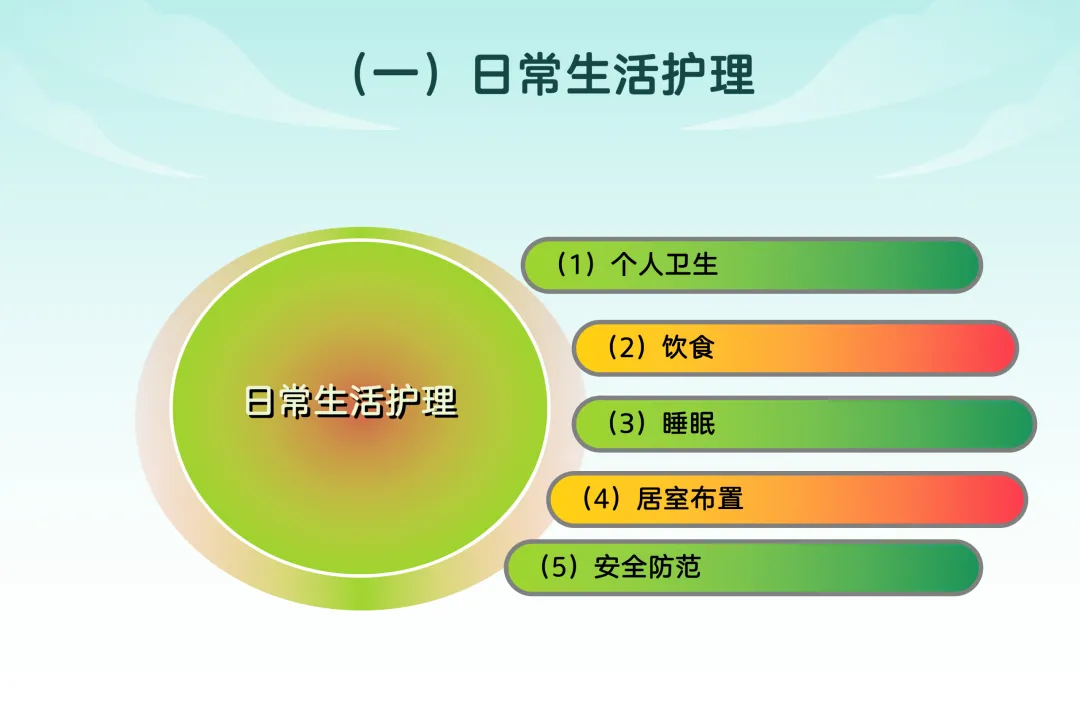 （一）日常生活护理

日常生活护理

（1）个人卫生

（2）饮食

（3）睡眠

（4）居室布置

（5）安全防范